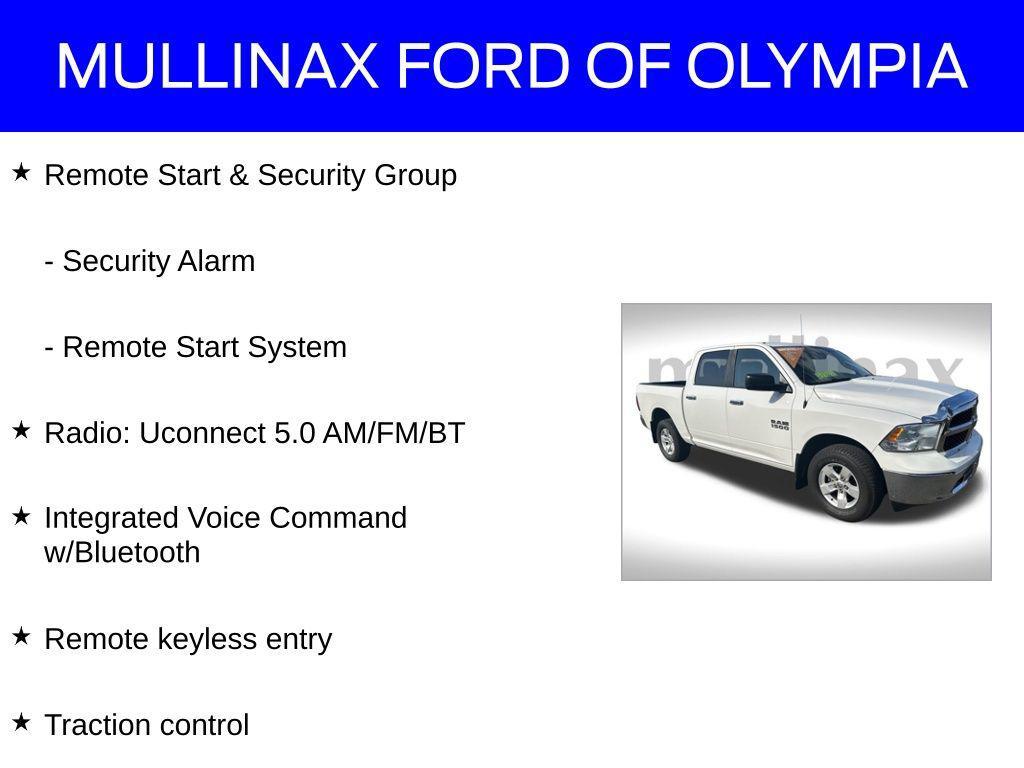 MULLINAX FORD OF OLYMPIA

★ Remote Start & Security Group

- Security Alarm

- Remote Start System

★ Radio: Uconnect 5.0 AM/FM/BT

★ Integrated Voice Command w/Bluetooth

★ Remote keyless entry

★ Traction control

mullinax

RAM 1500